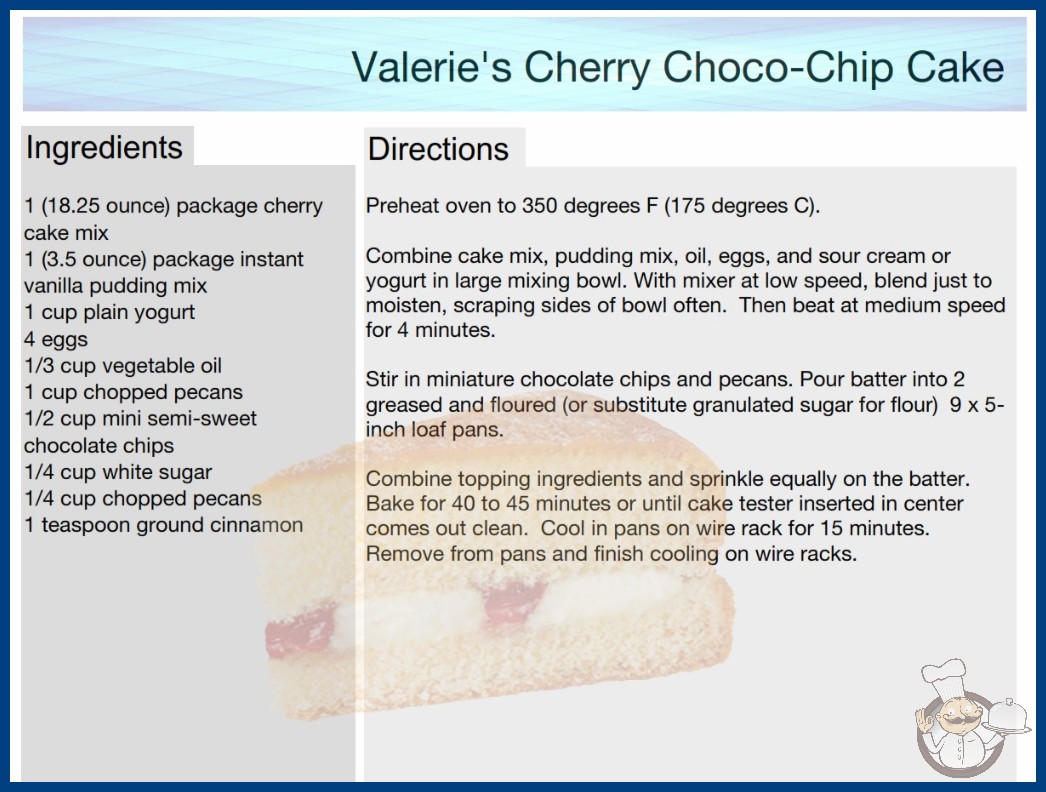 Valerie's Cherry Choco-Chip Cake

Ingredients

1 (18.25 ounce) package cherry cake mix
1 (3.5 ounce) package instant vanilla pudding mix
1 cup plain yogurt
4 eggs
1/3 cup vegetable oil
1 cup chopped pecans
1/2 cup mini semi-sweet chocolate chips
1/4 cup white sugar
1/4 cup chopped pecans
1 teaspoon ground cinnamon

Directions

Preheat oven to 350 degrees F (175 degrees C).

Combine cake mix, pudding mix, oil, eggs, and sour cream or yogurt in large mixing bowl. With mixer at low speed, blend just to moisten, scraping sides of bowl often. Then beat at medium speed for 4 minutes.

Stir in miniature chocolate chips and pecans. Pour batter into 2 greased and floured (or substitute granulated sugar for flour) 9 x 5-inch loaf pans.

Combine topping ingredients and sprinkle equally on the batter. Bake for 40 to 45 minutes or until cake tester inserted in center comes out clean. Cool in pans on wire rack for 15 minutes. Remove from pans and finish cooling on wire racks.